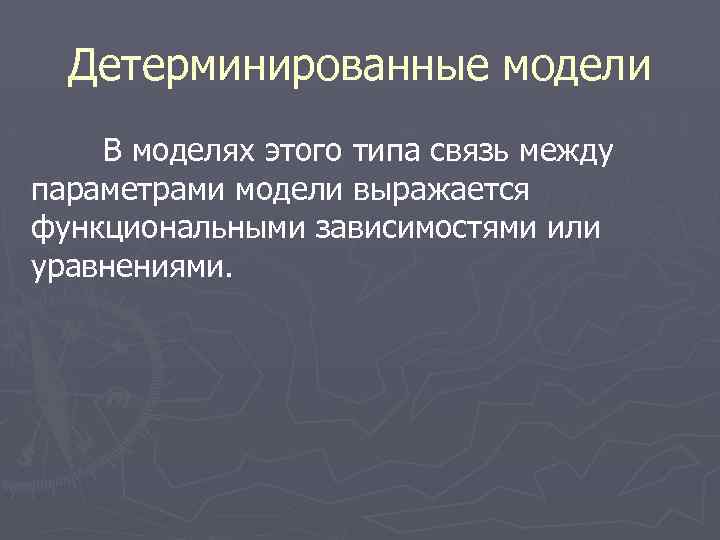 Детерминированные модели

В моделях этого типа связь между параметрами модели выражается функциональными зависимостями или уравнениями.